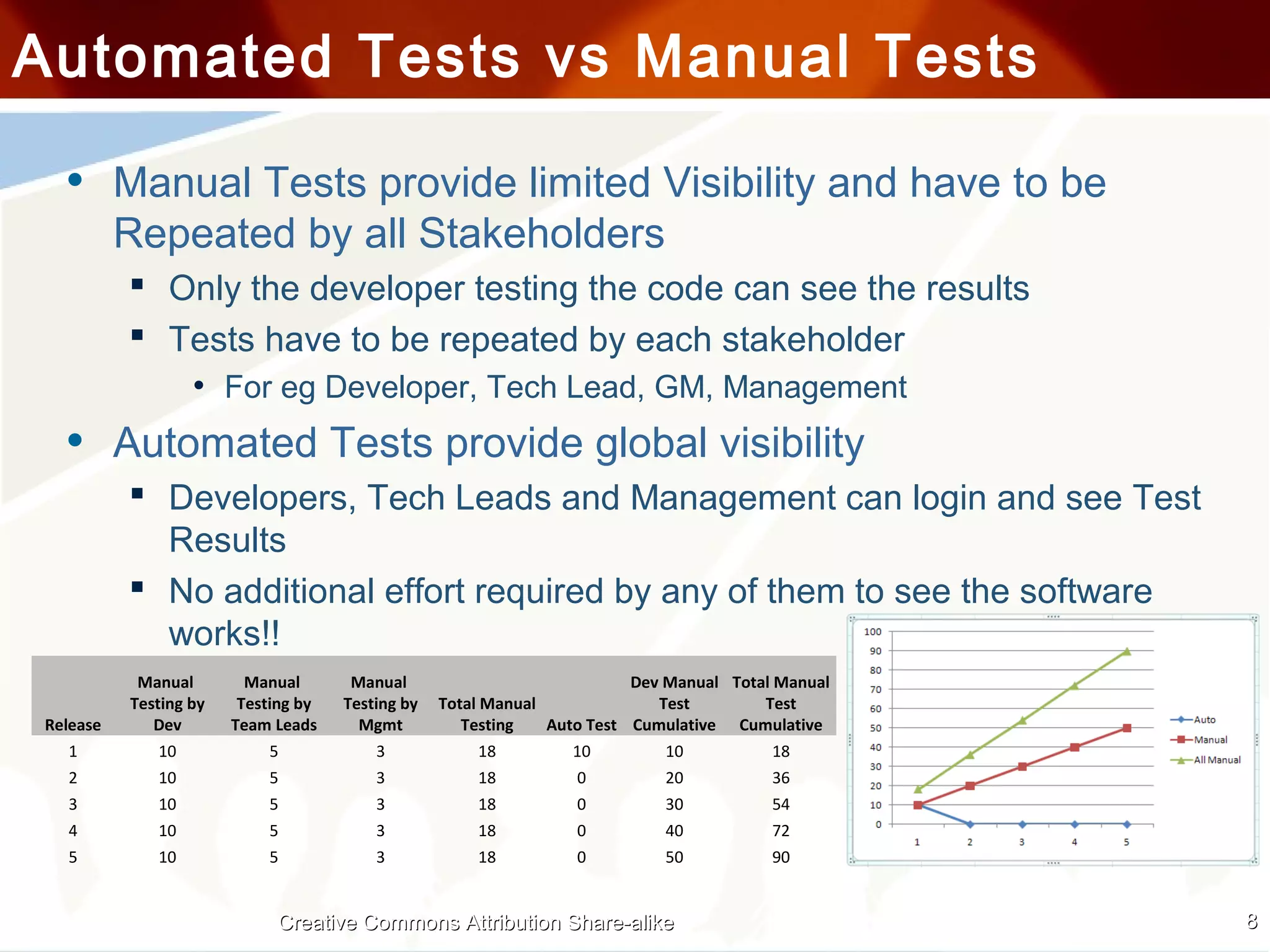 Automated Tests vs Manual Tests

• Manual Tests provide limited Visibility and have to be Repeated by all Stakeholders
  ▪ Only the developer testing the code can see the results
  ▪ Tests have to be repeated by each stakeholder
    • For eg Developer, Tech Lead, GM, Management
• Automated Tests provide global visibility
  ▪ Developers, Tech Leads and Management can login and see Test Results
  ▪ No additional effort required by any of them to see the software works!!

| Release | Manual Testing by Dev | Manual Testing by Team Leads | Manual Testing by Mgmt | Total Manual Testing | Auto Test | Dev Manual Test Cumulative | Total Manual Test Cumulative |
|---|---|---|---|---|---|---|---|
| 1 | 10 | 5 | 3 | 18 | 10 | 10 | 18 |
| 2 | 10 | 5 | 3 | 18 | 0 | 20 | 36 |
| 3 | 10 | 5 | 3 | 18 | 0 | 30 | 54 |
| 4 | 10 | 5 | 3 | 18 | 0 | 40 | 72 |
| 5 | 10 | 5 | 3 | 18 | 0 | 50 | 90 |

100
90
80
70
60
50
40
30
20
10
0
1 2 3 4 5
Auto
Manual
All Manual

Creative Commons Attribution Share-alike
8